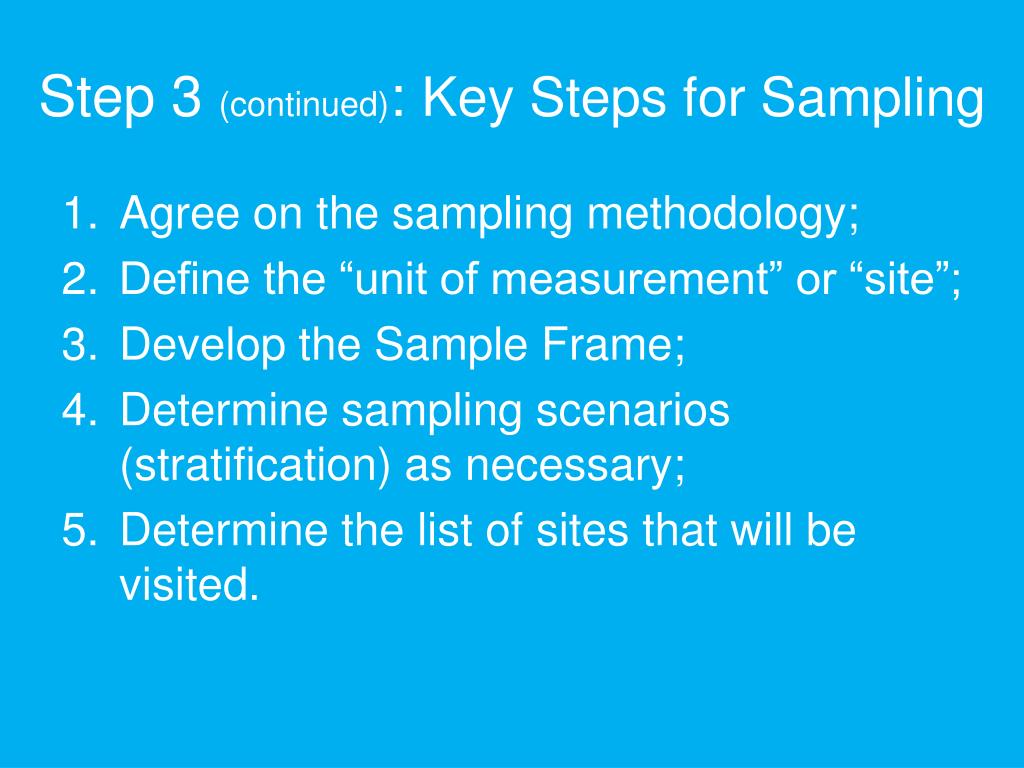 Step 3 (continued): Key Steps for Sampling

1. Agree on the sampling methodology;
2. Define the “unit of measurement” or “site”;
3. Develop the Sample Frame;
4. Determine sampling scenarios (stratification) as necessary;
5. Determine the list of sites that will be visited.